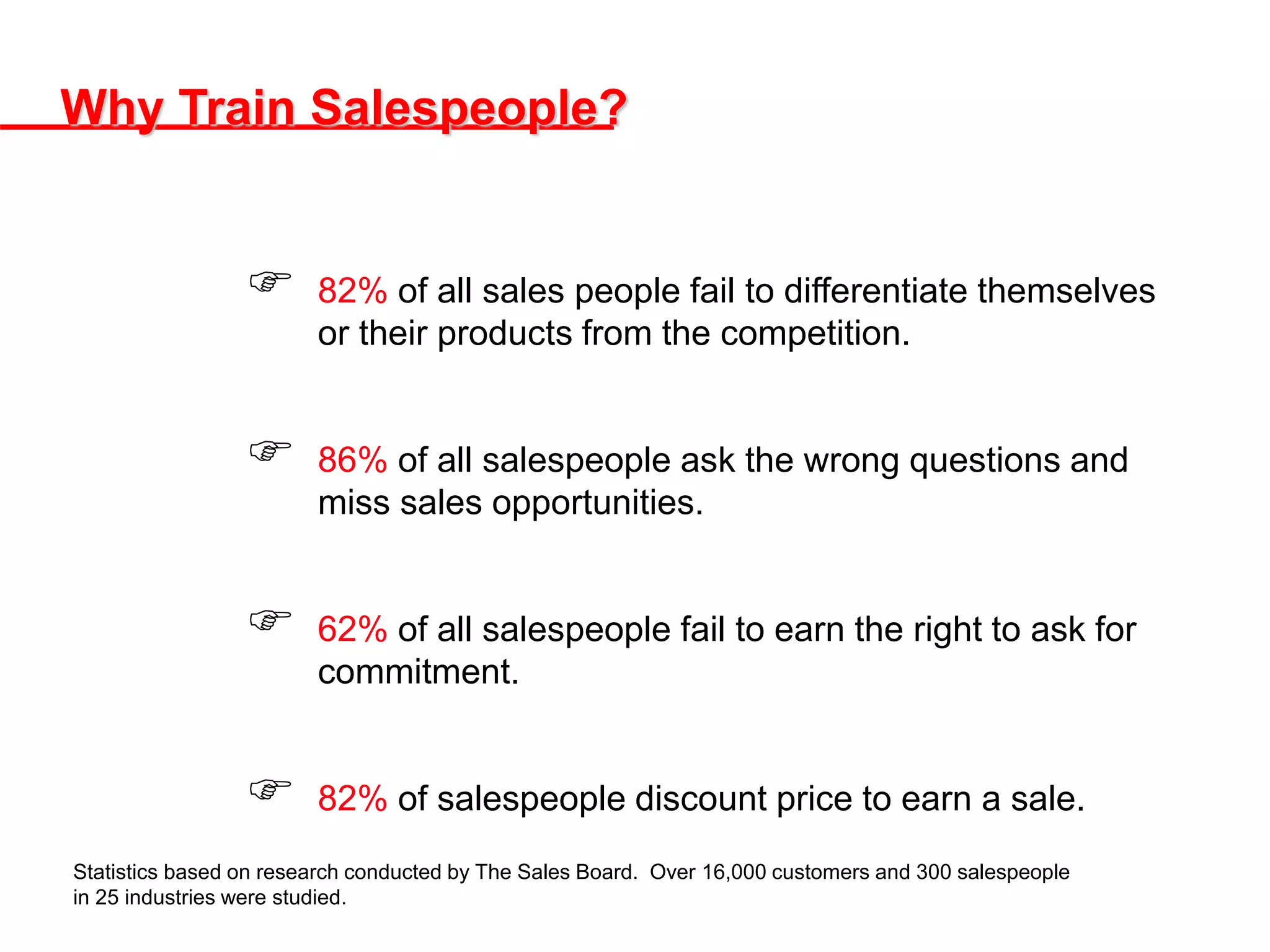 Why Train Salespeople?

☞ 82% of all sales people fail to differentiate themselves or their products from the competition.

☞ 86% of all salespeople ask the wrong questions and miss sales opportunities.

☞ 62% of all salespeople fail to earn the right to ask for commitment.

☞ 82% of salespeople discount price to earn a sale.

Statistics based on research conducted by The Sales Board. Over 16,000 customers and 300 salespeople in 25 industries were studied.